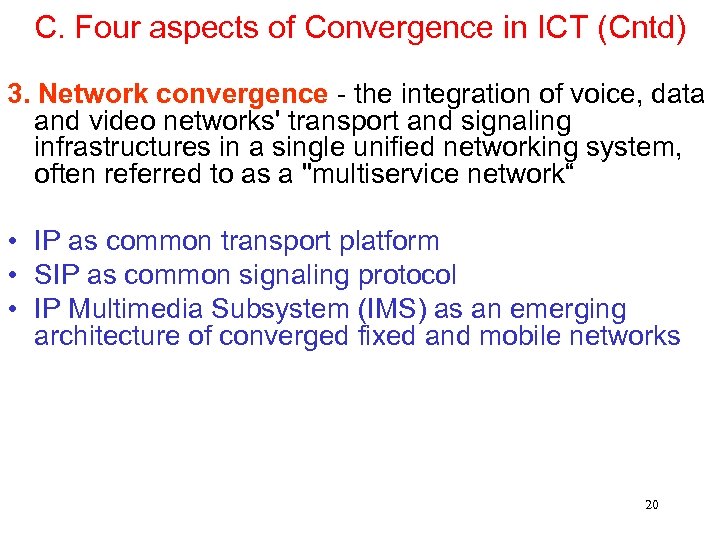 C. Four aspects of Convergence in ICT (Cntd)

3. Network convergence - the integration of voice, data and video networks' transport and signaling infrastructures in a single unified networking system, often referred to as a "multiservice network“

• IP as common transport platform
• SIP as common signaling protocol
• IP Multimedia Subsystem (IMS) as an emerging architecture of converged fixed and mobile networks

20